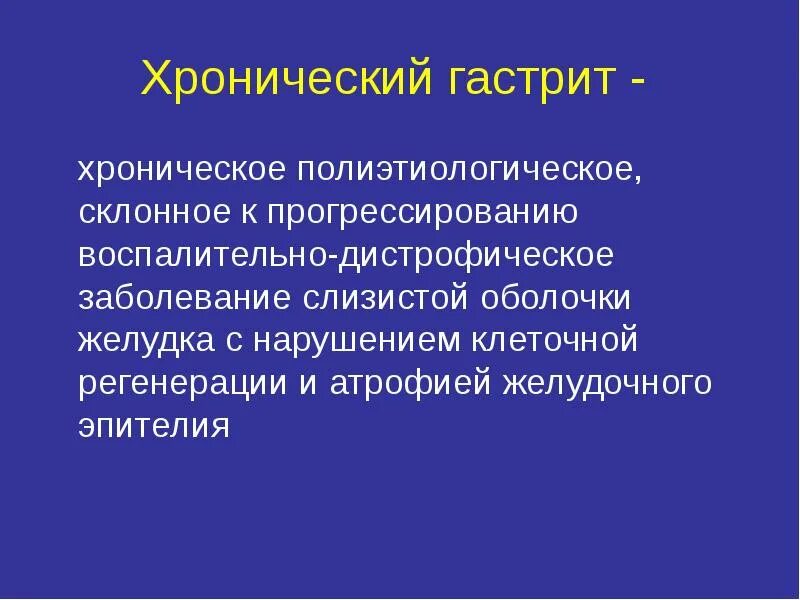 Хронический гастрит -

хроническое полиэтиологическое, склонное к прогрессированию воспалительно-дистрофическое заболевание слизистой оболочки желудка с нарушением клеточной регенерации и атрофией желудочного эпителия